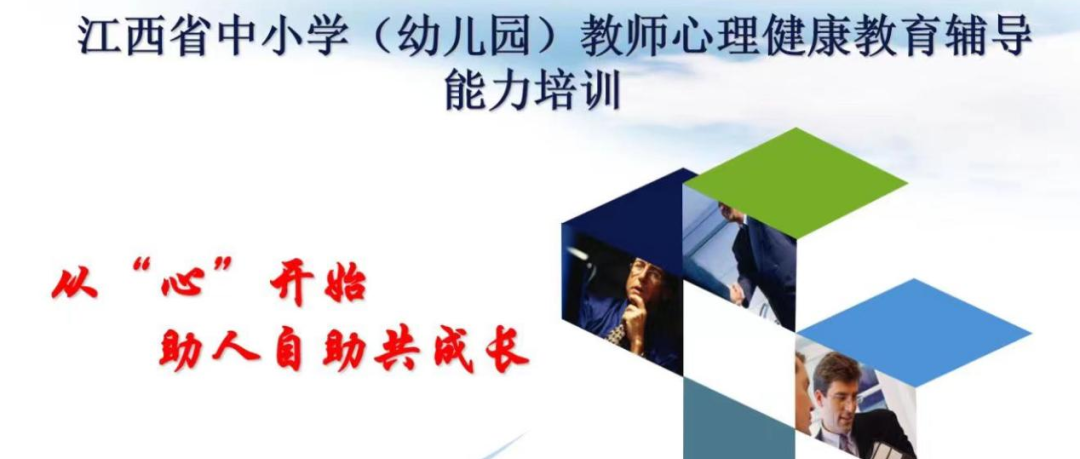 江西省中小学（幼儿园）教师心理健康教育辅导能力培训

从“心”开始
助人自助共成长